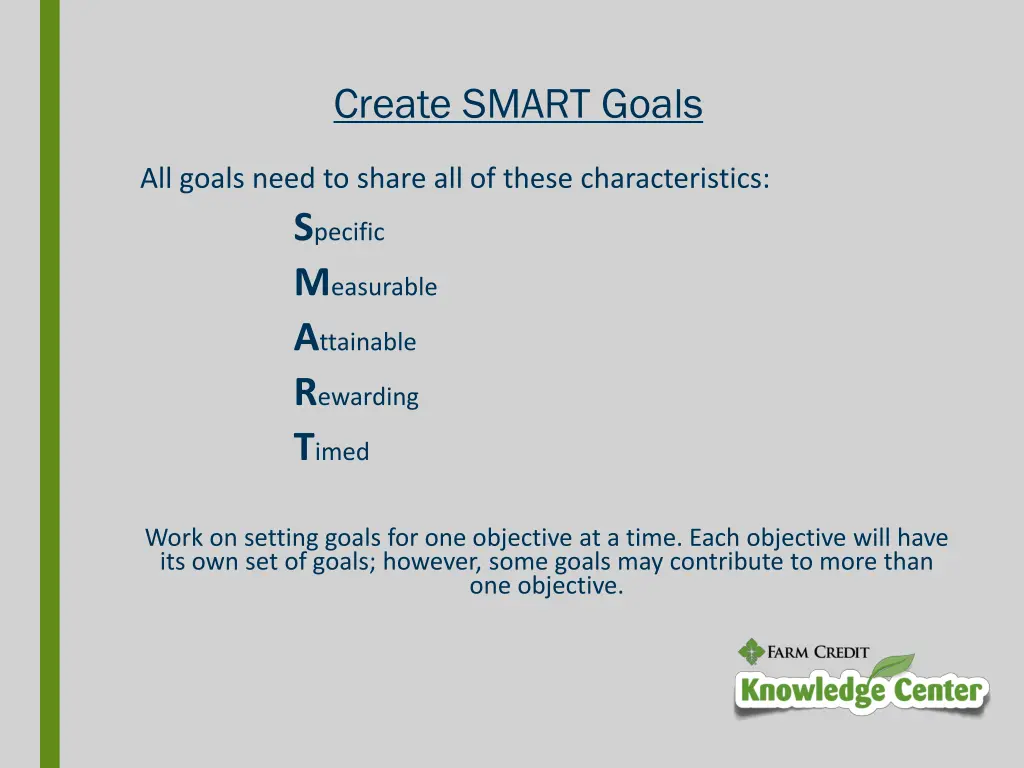 Create SMART Goals

All goals need to share all of these characteristics:

Specific
Measurable
Attainable
Rewarding
Timed

Work on setting goals for one objective at a time. Each objective will have its own set of goals; however, some goals may contribute to more than one objective.

FARM CREDIT
Knowledge Center